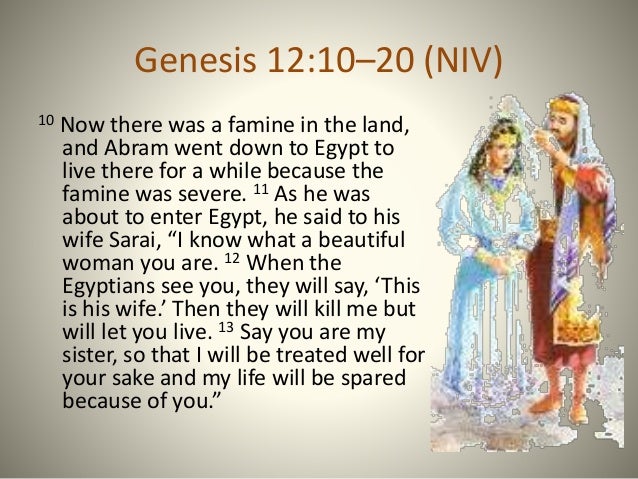 Genesis 12:10–20 (NIV)

$^{10}$ Now there was a famine in the land, and Abram went down to Egypt to live there for a while because the famine was severe. $^{11}$ As he was about to enter Egypt, he said to his wife Sarai, “I know what a beautiful woman you are. $^{12}$ When the Egyptians see you, they will say, ‘This is his wife.’ Then they will kill me but will let you live. $^{13}$ Say you are my sister, so that I will be treated well for your sake and my life will be spared because of you.”